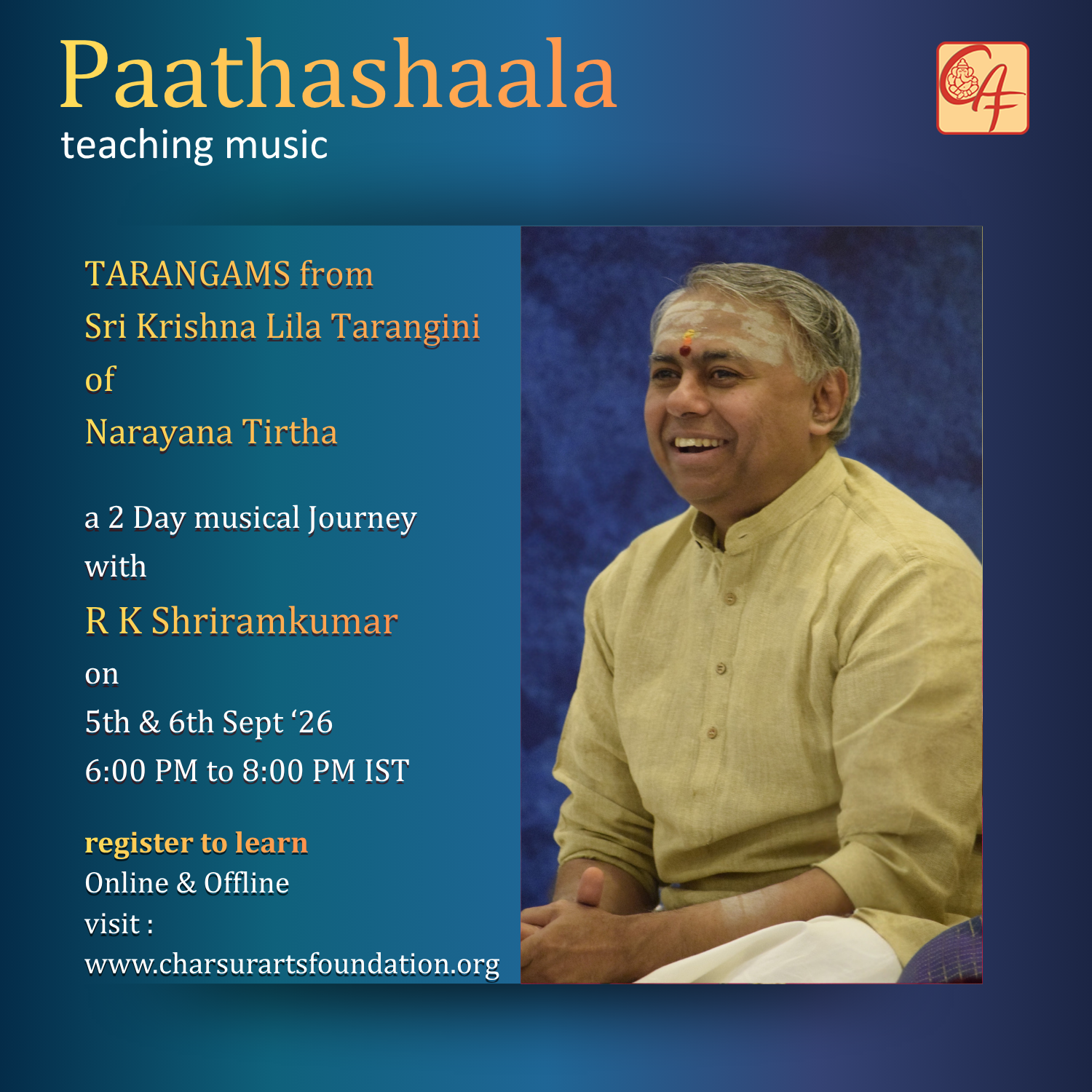 Paathashaala
teaching music

CAF

TARANGAMS from
Sri Krishna Lila Tarangini
of
Narayana Tirtha

a 2 Day musical Journey
with
R K Shriramkumar
on
5th & 6th Sept ‘26
6:00 PM to 8:00 PM IST

register to learn
Online & Offline
visit :
www.charsurartsfoundation.org